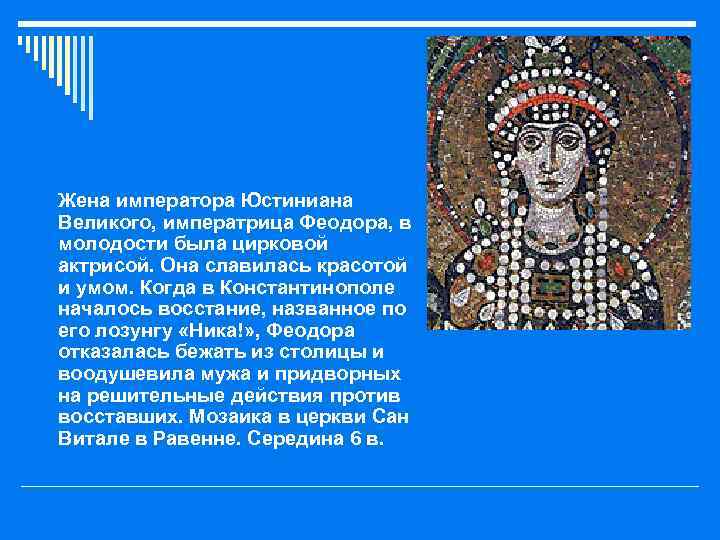 Жена императора Юстиниана Великого, императрица Феодора, в молодости была цирковой актрисой. Она славилась красотой и умом. Когда в Константинополе началось восстание, названное по его лозунгу «Ника!», Феодора отказалась бежать из столицы и воодушевила мужа и придворных на решительные действия против восставших. Мозаика в церкви Сан Витале в Равенне. Середина 6 в.